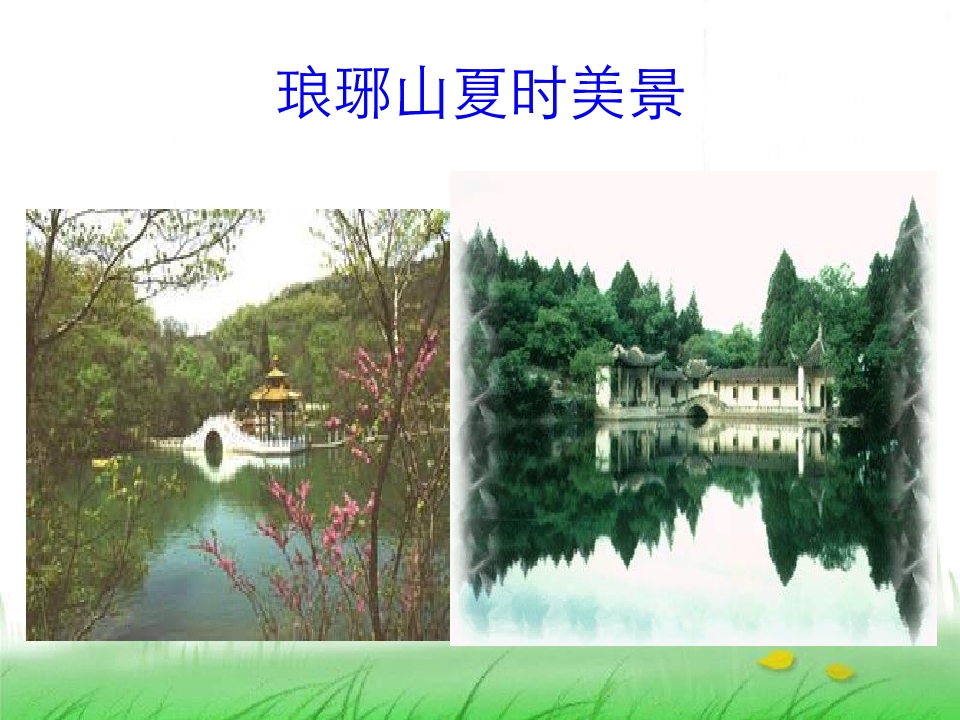 琅琊山夏时美景